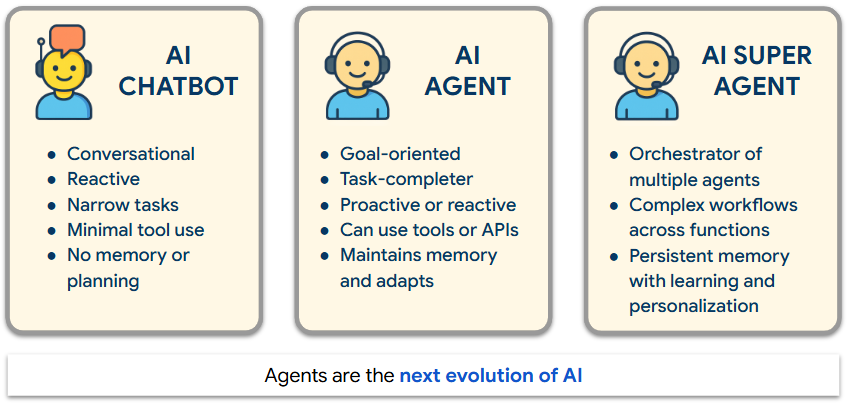 AI CHATBOT

- Conversational
- Reactive
- Narrow tasks
- Minimal tool use
- No memory or planning

AI AGENT

- Goal-oriented
- Task-completer
- Proactive or reactive
- Can use tools or APIs
- Maintains memory and adapts

AI SUPER AGENT

- Orchestrator of multiple agents
- Complex workflows across functions
- Persistent memory with learning and personalization

Agents are the next evolution of AI